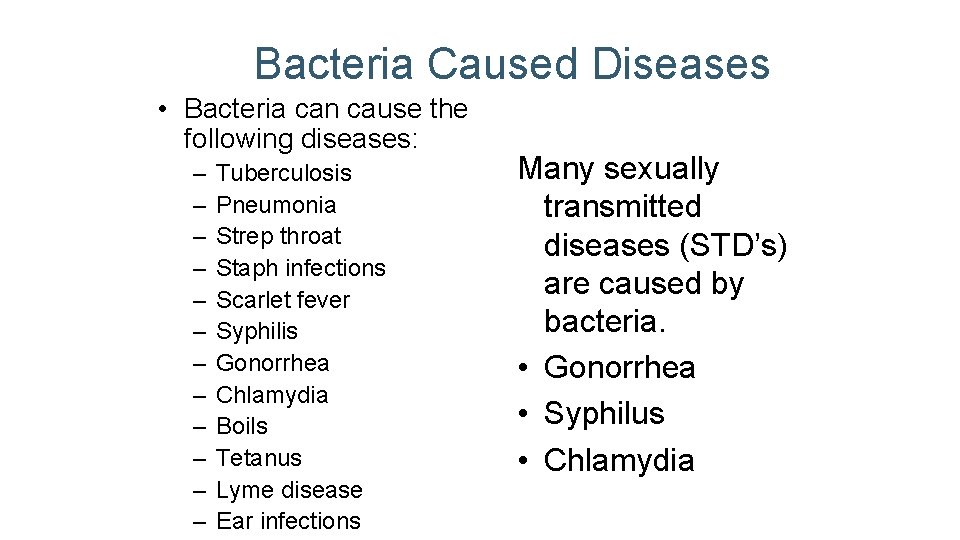 Bacteria Caused Diseases

• Bacteria can cause the following diseases:
– Tuberculosis
– Pneumonia
– Strep throat
– Staph infections
– Scarlet fever
– Syphilis
– Gonorrhea
– Chlamydia
– Boils
– Tetanus
– Lyme disease
– Ear infections

Many sexually transmitted diseases (STD’s) are caused by bacteria.
• Gonorrhea
• Syphilus
• Chlamydia